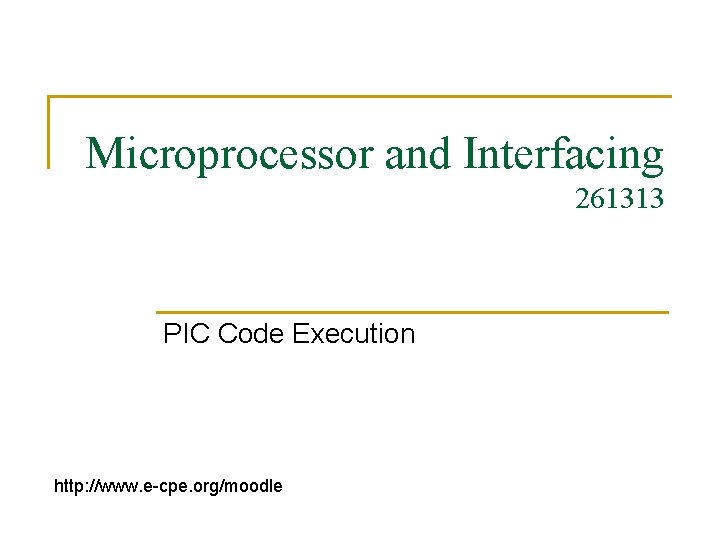 Microprocessor and Interfacing
261313

PIC Code Execution

http://www.e-cpe.org/moodle